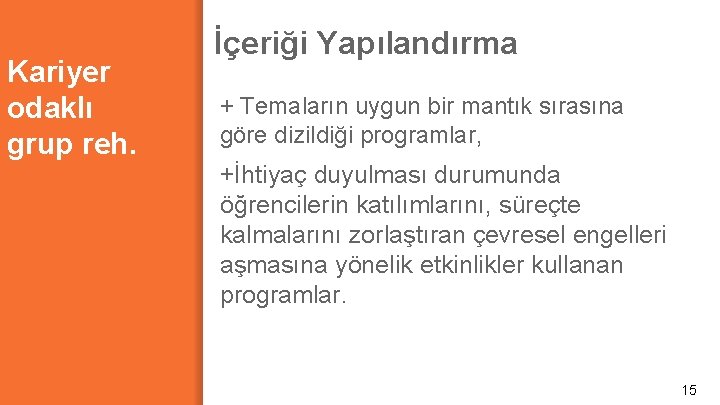 Kariyer odaklı grup reh.

İçeriği Yapılandırma

+ Temaların uygun bir mantık sırasına göre dizildiği programlar,

+İhtiyaç duyulması durumunda öğrencilerin katılımlarını, süreçte kalmalarını zorlaştıran çevresel engelleri aşmasına yönelik etkinlikler kullanan programlar.

15